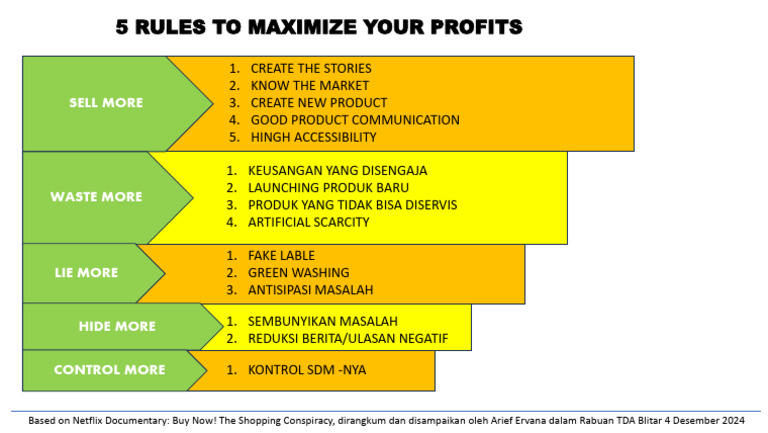 5 RULES TO MAXIMIZE YOUR PROFITS

SELL MORE

1. CREATE THE STORIES
2. KNOW THE MARKET
3. CREATE NEW PRODUCT
4. GOOD PRODUCT COMMUNICATION
5. HINGH ACCESSIBILITY

WASTE MORE

1. KEUSANGAN YANG DISENGAJA
2. LAUNCHING PRODUK BARU
3. PRODUK YANG TIDAK BISA DISERVIS
4. ARTIFICIAL SCARCITY

LIE MORE

1. FAKE LABLE
2. GREEN WASHING
3. ANTISIPASI MASALAH

HIDE MORE

1. SEMBUNYIKAN MASALAH
2. REDUKSI BERITA/ULASAN NEGATIF

CONTROL MORE

1. KONTROL SDM -NYA

Based on Netflix Documentary: Buy Now! The Shopping Conspiracy, dirangkum dan disampaikan oleh Arief Ervana dalam Rabuan TDA Blitar 4 Desember 2024